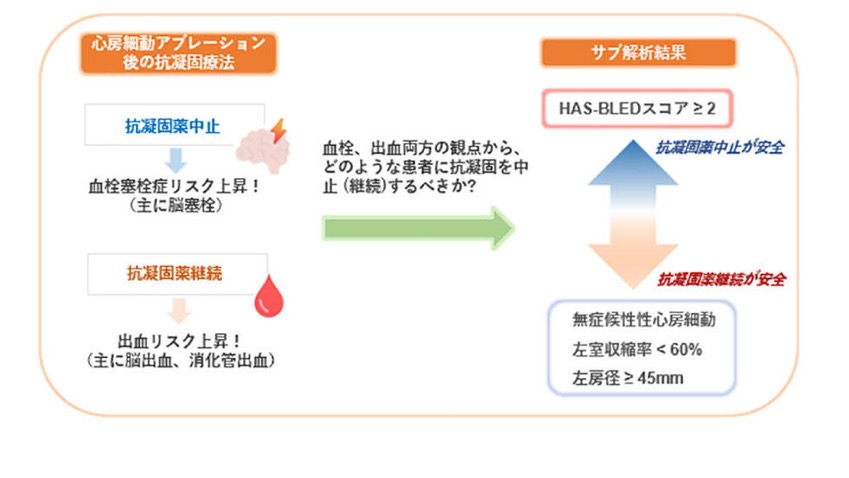 心房細動アブレーション後の抗凝固療法

抗凝固薬中止

血栓塞栓症リスク上昇！
（主に脳塞栓）

抗凝固薬継続

出血リスク上昇！
（主に脳出血、消化管出血）

血栓、出血両方の観点から、どのような患者に抗凝固を中止（継続）するべきか?

サブ解析結果

HAS-BLEDスコア ≥ 2

抗凝固薬中止が安全

抗凝固薬継続が安全

無症候性性心房細動
左室収縮率 < 60%
左房径 ≥ 45mm